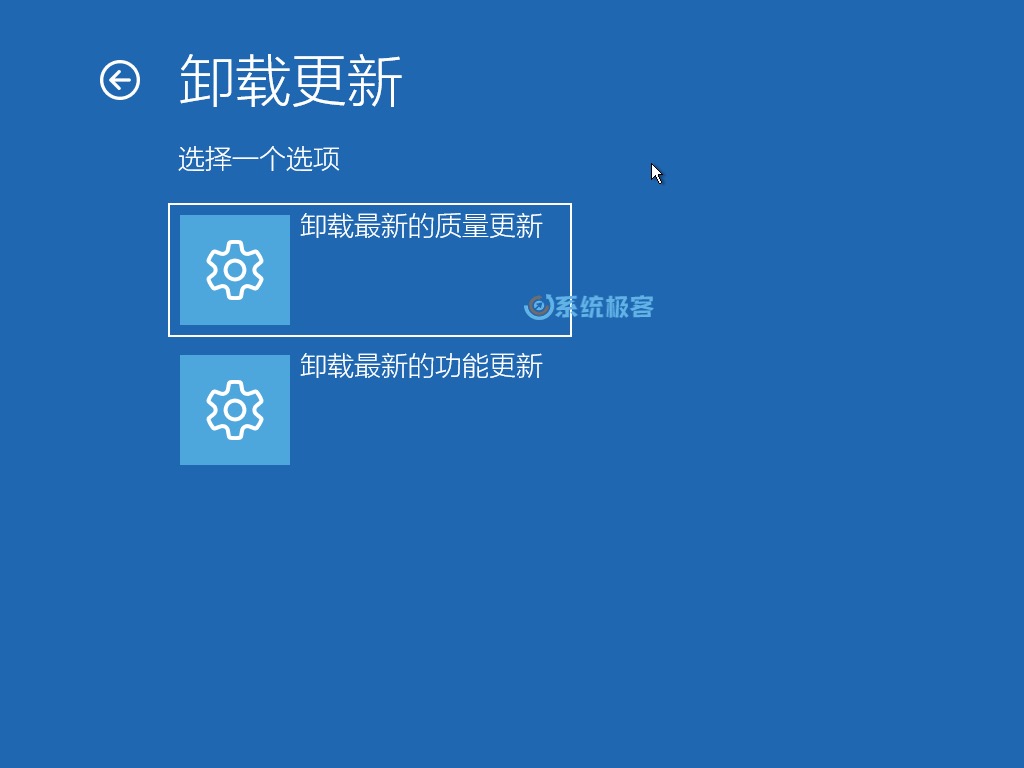 卸载更新

选择一个选项

卸载最新的质量更新

系统极客

卸载最新的功能更新